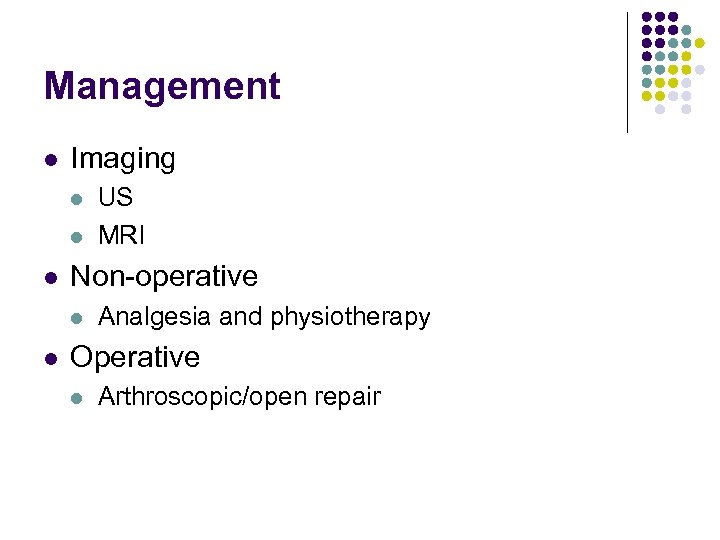 Management

- Imaging
  - US
  - MRI
- Non-operative
  - Analgesia and physiotherapy
- Operative
  - Arthroscopic/open repair